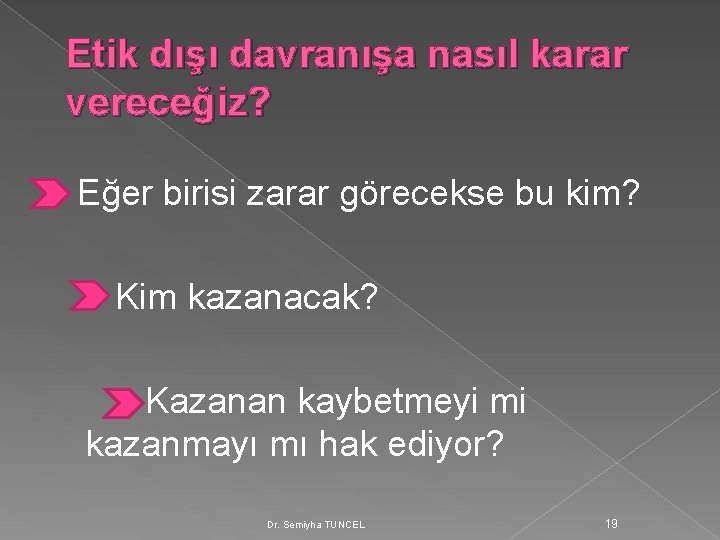 Etik dışı davranışa nasıl karar vereceğiz?

Eğer birisi zarar görecekse bu kim?

Kim kazanacak?

Kazanan kaybetmeyi mi kazanmayı mı hak ediyor?

Dr. Semiyha TUNCEL

19